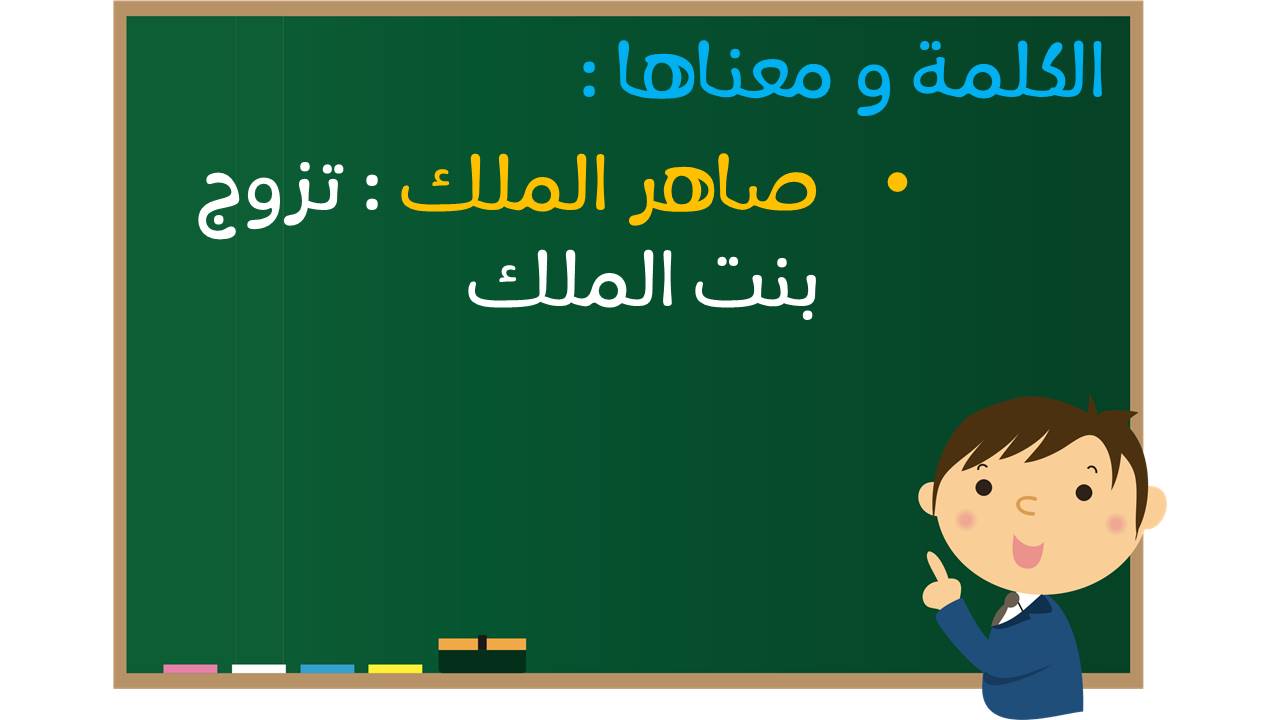 الكلمة و معناها :

• صاهر الملك : تزوج بنت الملك